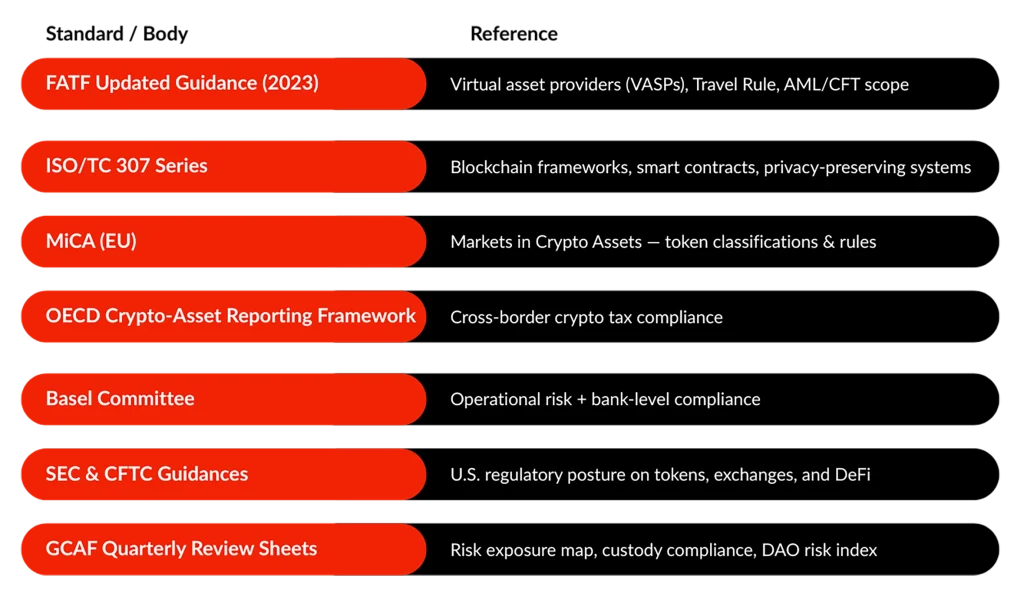 | Standard / Body | Reference |
|---|---|
| FATF Updated Guidance (2023) | Virtual asset providers (VASPs), Travel Rule, AML/CFT scope |
| ISO/TC 307 Series | Blockchain frameworks, smart contracts, privacy-preserving systems |
| MiCA (EU) | Markets in Crypto Assets — token classifications & rules |
| OECD Crypto-Asset Reporting Framework | Cross-border crypto tax compliance |
| Basel Committee | Operational risk + bank-level compliance |
| SEC & CFTC Guidances | U.S. regulatory posture on tokens, exchanges, and DeFi |
| GCAF Quarterly Review Sheets | Risk exposure map, custody compliance, DAO risk index |